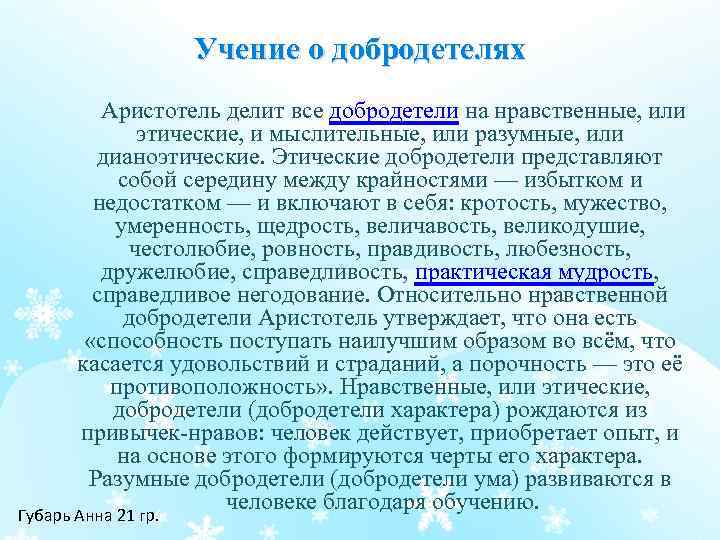 Учение о добродетелях

Аристотель делит все добродетели на нравственные, или этические, и мыслительные, или разумные, или дианоэтические. Этические добродетели представляют собой середину между крайностями — избытком и недостатком — и включают в себя: кротость, мужество, умеренность, щедрость, величавость, великодушие, честолюбие, ровность, правдивость, любезность, дружелюбие, справедливость, практическая мудрость, справедливое негодование. Относительно нравственной добродетели Аристотель утверждает, что она есть «способность поступать наилучшим образом во всём, что касается удовольствий и страданий, а порочность — это её противоположность». Нравственные, или этические, добродетели (добродетели характера) рождаются из привычек-нравов: человек действует, приобретает опыт, и на основе этого формируются черты его характера. Разумные добродетели (добродетели ума) развиваются в человеке благодаря обучению.

Губарь Анна 21 гр.